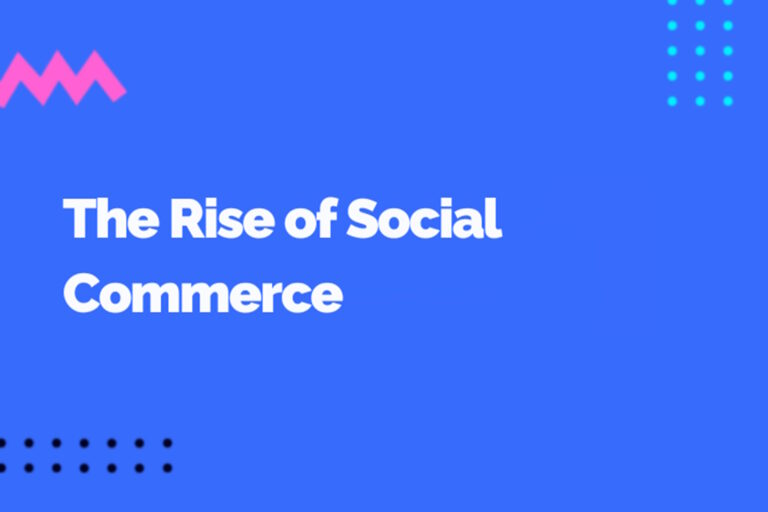 The Rise of Social Commerce